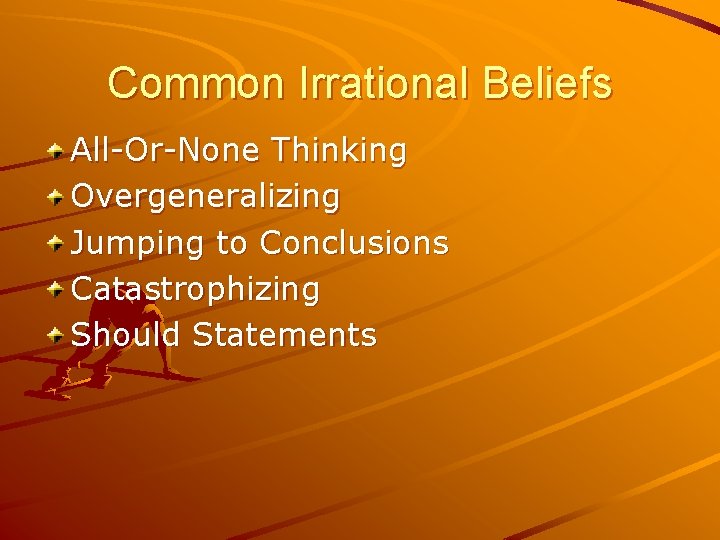 Common Irrational Beliefs

All-Or-None Thinking
Overgeneralizing
Jumping to Conclusions
Catastrophizing
Should Statements